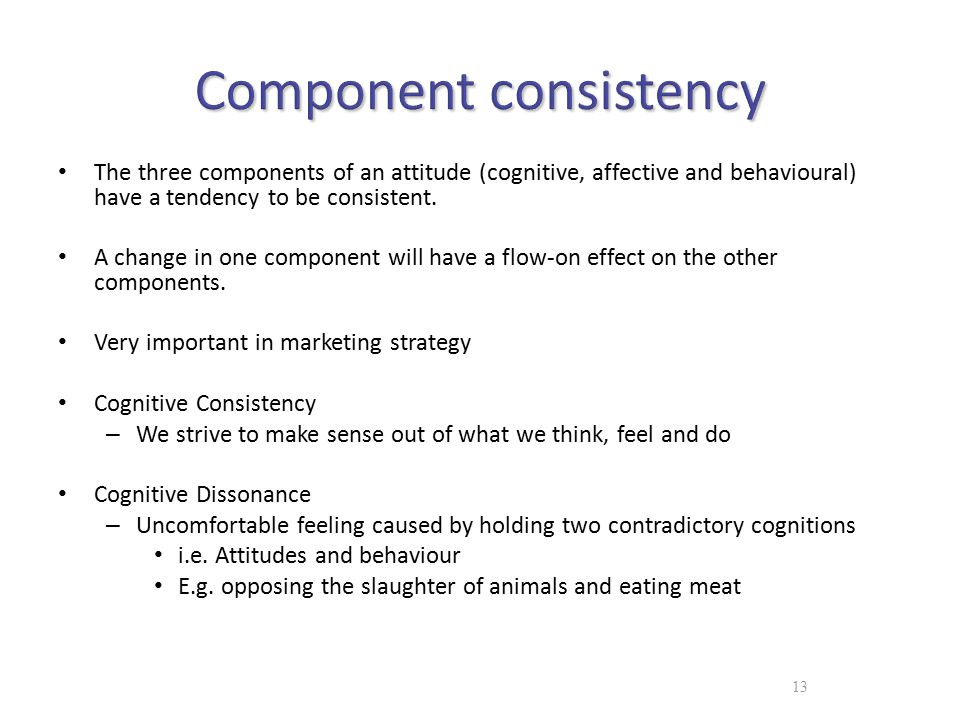 Component consistency

• The three components of an attitude (cognitive, affective and behavioural) have a tendency to be consistent.

• A change in one component will have a flow-on effect on the other components.

• Very important in marketing strategy

• Cognitive Consistency
– We strive to make sense out of what we think, feel and do

• Cognitive Dissonance
– Uncomfortable feeling caused by holding two contradictory cognitions
• i.e. Attitudes and behaviour
• E.g. opposing the slaughter of animals and eating meat

13